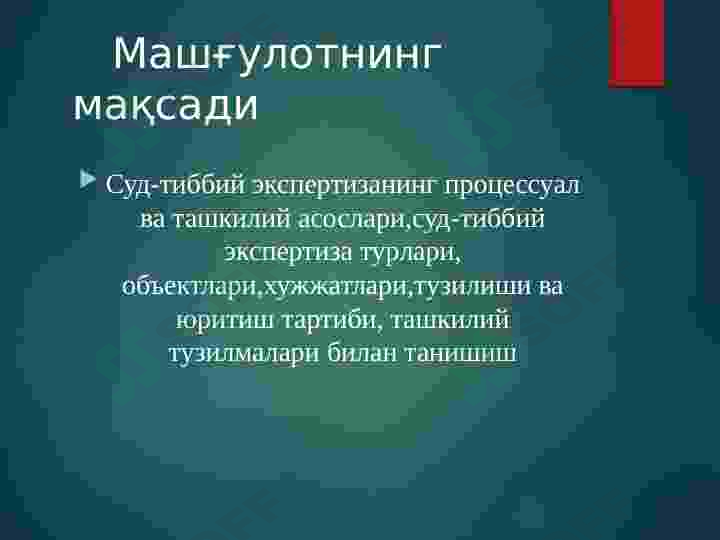 Машғулотнинг мақсади

Суд-тиббий экспертизанинг процессуал ва ташкилий асослари,суд-тиббий экспертиза турлари, объектлари,хужжатлари,тузилиши ва юритиш тартиби, ташкилий тузилмалари билан танишиш